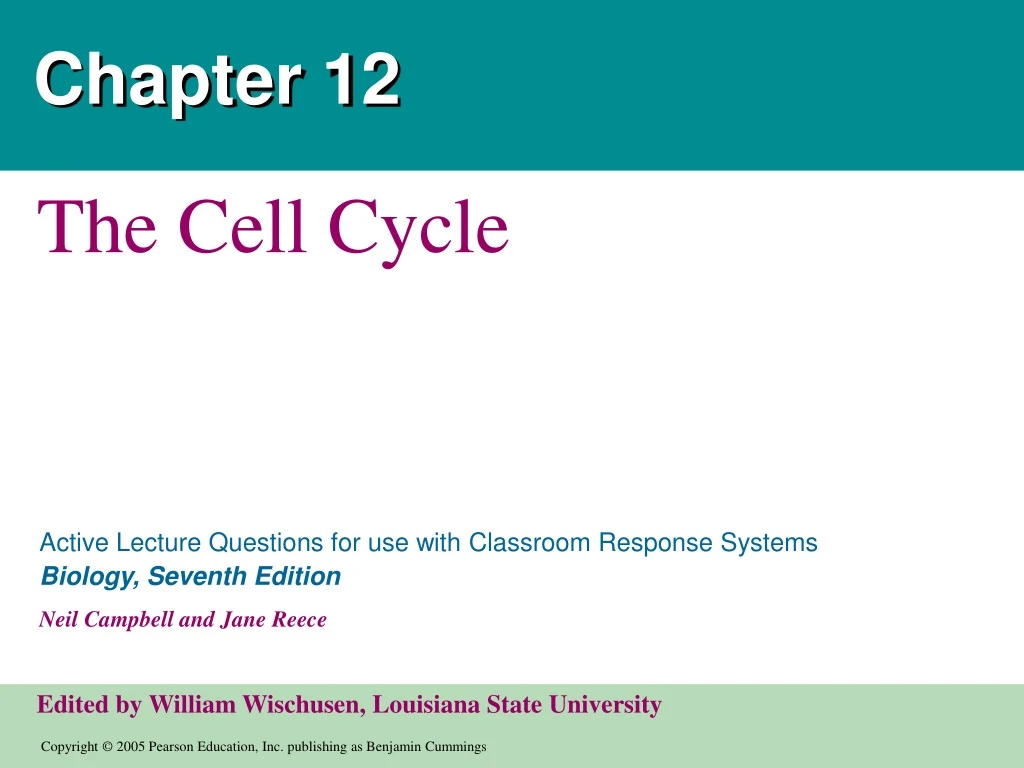 Chapter 12

The Cell Cycle

Active Lecture Questions for use with Classroom Response Systems
Biology, Seventh Edition

Neil Campbell and Jane Reece

Edited by William Wischusen, Louisiana State University

Copyright © 2005 Pearson Education, Inc. publishing as Benjamin Cummings